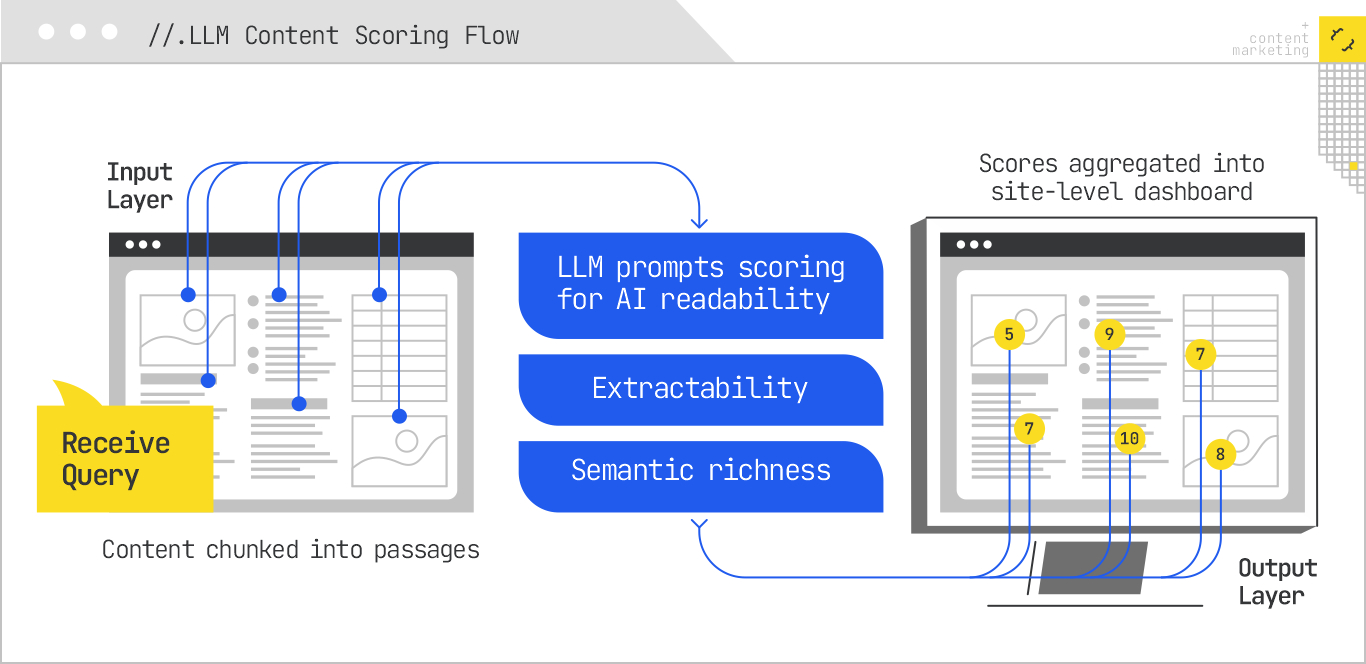 //.LLM Content Scoring Flow

+ content marketing

Input Layer

Receive Query

Content chunked into passages

LLM prompts scoring for AI readability

Extractability

Semantic richness

Scores aggregated into site-level dashboard

5

9

7

7

10

8

Output Layer